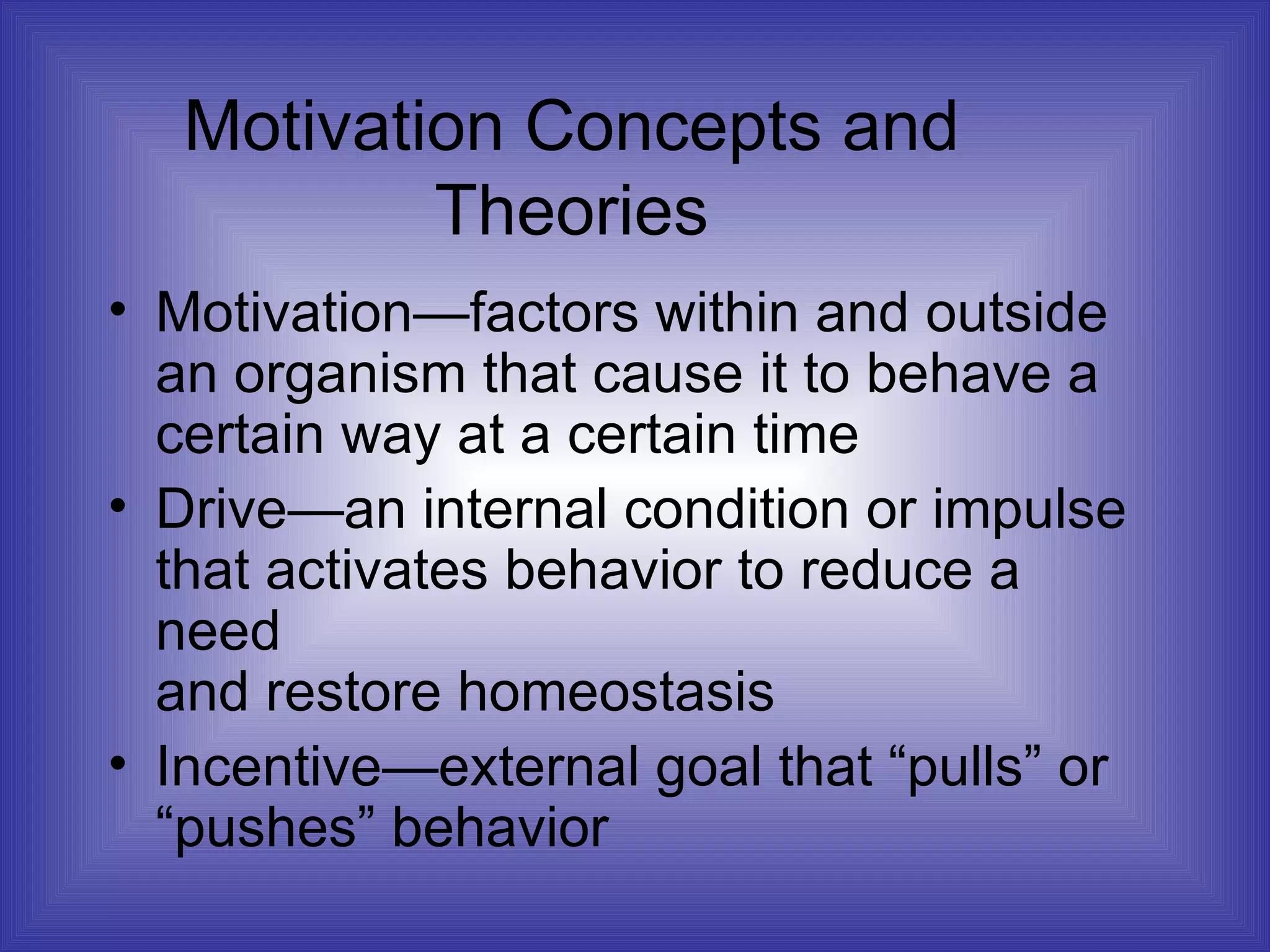 Motivation Concepts and Theories

• Motivation—factors within and outside an organism that cause it to behave a certain way at a certain time
• Drive—an internal condition or impulse that activates behavior to reduce a need
and restore homeostasis
• Incentive—external goal that “pulls” or “pushes” behavior